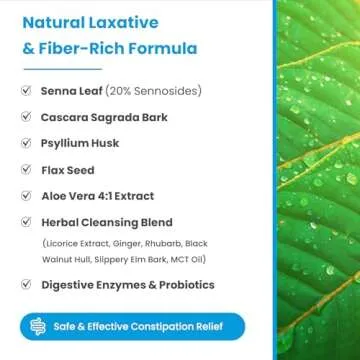 Natural Laxative
& Fiber-Rich Formula

Senna Leaf (20% Sennosides)

Cascara Sagrada Bark

Psyllium Husk

Flax Seed

Aloe Vera 4:1 Extract

Herbal Cleansing Blend
(Licorice Extract, Ginger, Rhubarb, Black Walnut Hull, Slippery Elm Bark, MCT Oil)

Digestive Enzymes & Probiotics

Safe & Effective Constipation Relief